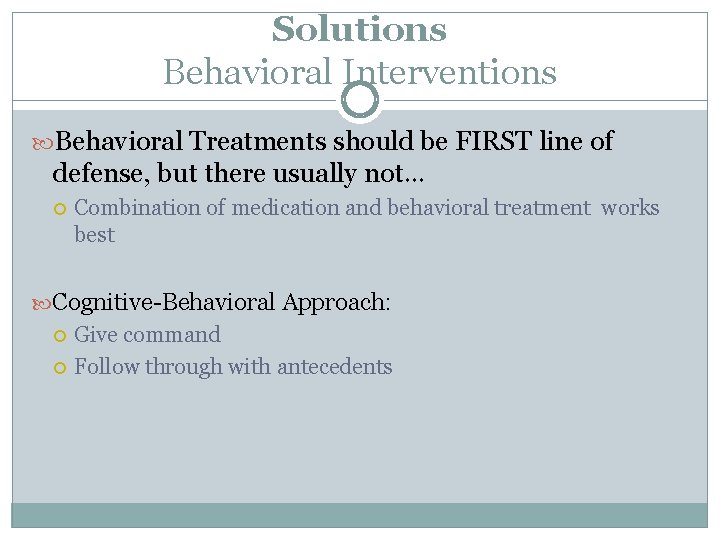 Solutions
Behavioral Interventions

Behavioral Treatments should be FIRST line of defense, but there usually not…

Combination of medication and behavioral treatment works best

Cognitive-Behavioral Approach:

Give command

Follow through with antecedents